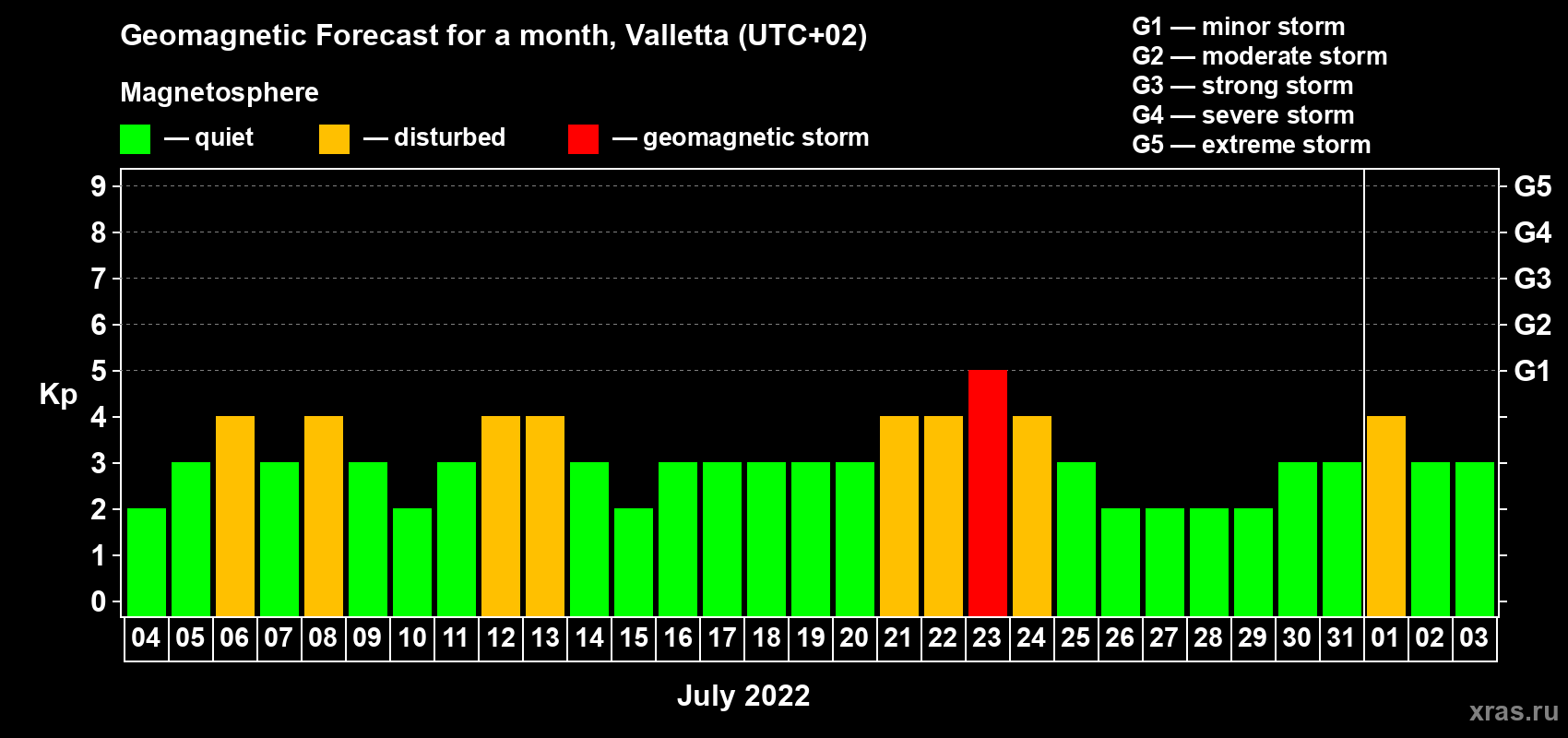 Geomagnetic Forecast for a month, Valletta (UTC+02)

Magnetosphere

— quiet — disturbed — geomagnetic storm

G1 — minor storm
G2 — moderate storm
G3 — strong storm
G4 — severe storm
G5 — extreme storm

Kp

9 8 7 6 5 4 3 2 1 0

G5 G4 G3 G2 G1

04 05 06 07 08 09 10 11 12 13 14 15 16 17 18 19 20 21 22 23 24 25 26 27 28 29 30 31 01 02 03

July 2022

xras.ru